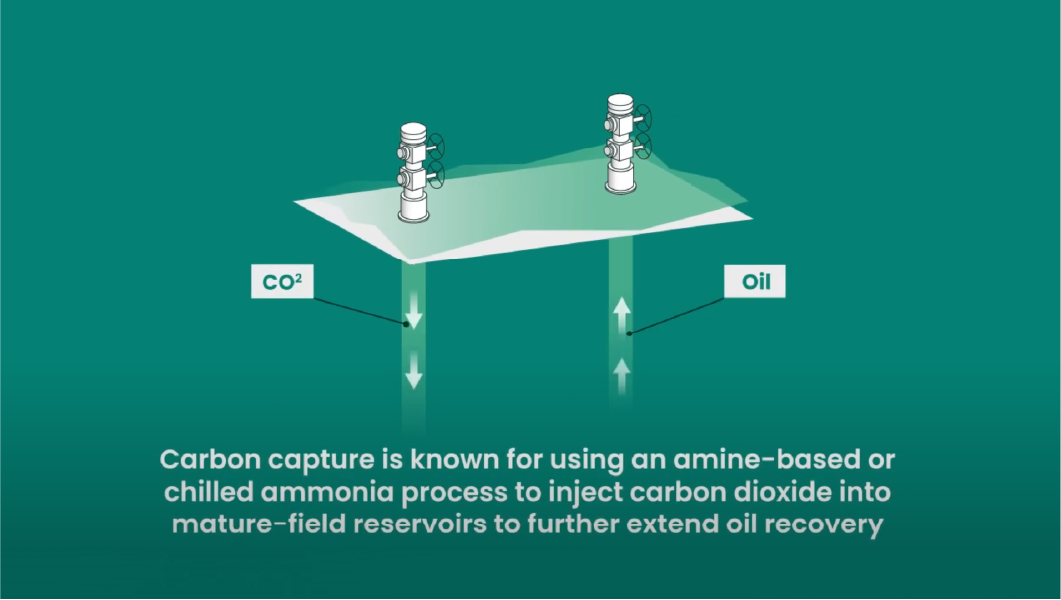 $CO^2$

Oil

Carbon capture is known for using an amine-based or chilled ammonia process to inject carbon dioxide into mature-field reservoirs to further extend oil recovery